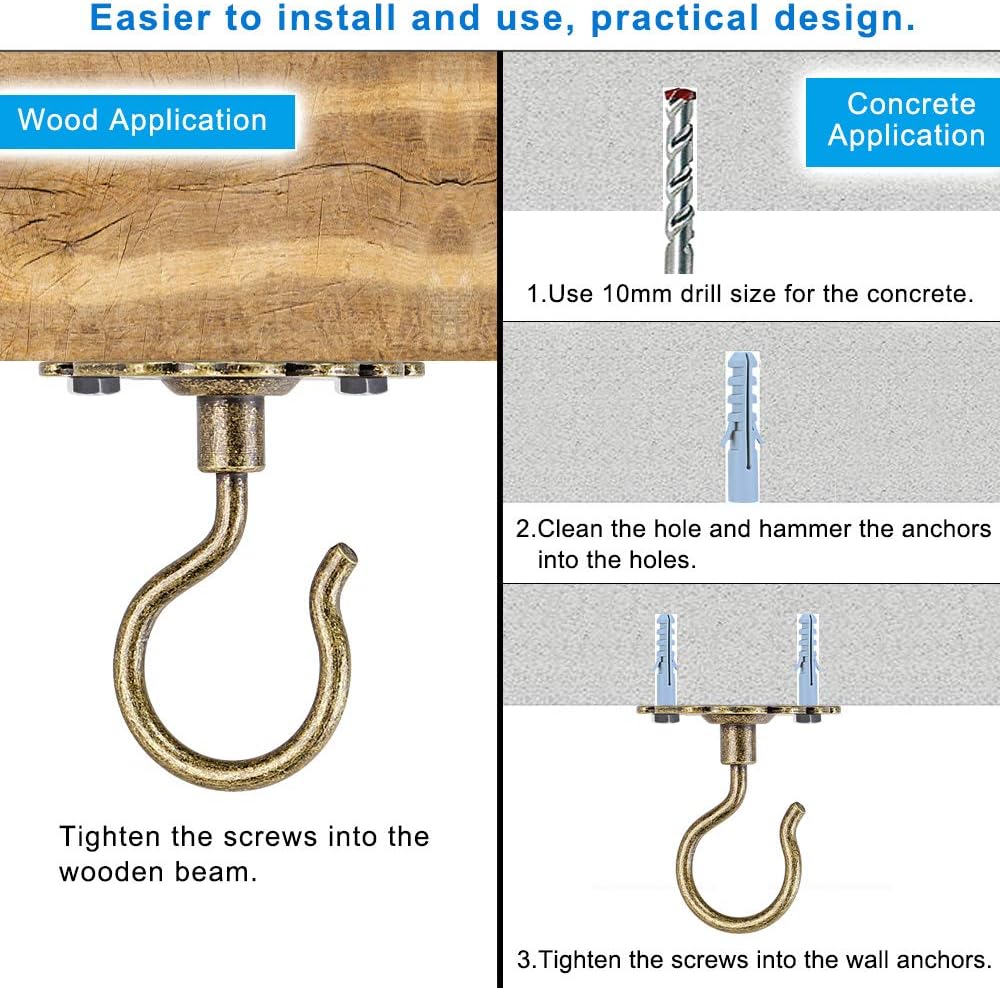 Easier to install and use, practical design.

Wood Application

Tighten the screws into the wooden beam.

Concrete Application

1.Use 10mm drill size for the concrete.

2.Clean the hole and hammer the anchors into the holes.

3.Tighten the screws into the wall anchors.